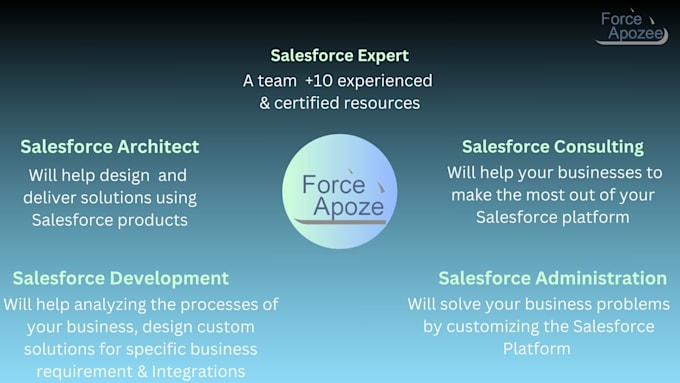 Force Apozee

Salesforce Expert
A team +10 experienced & certified resources

Salesforce Architect
Will help design and deliver solutions using Salesforce products

Force Apoze

Salesforce Consulting
Will help your businesses to make the most out of your Salesforce platform

Salesforce Development
Will help analyzing the processes of your business, design custom solutions for specific business requirement & Integrations

Salesforce Administration
Will solve your business problems by customizing the Salesforce Platform